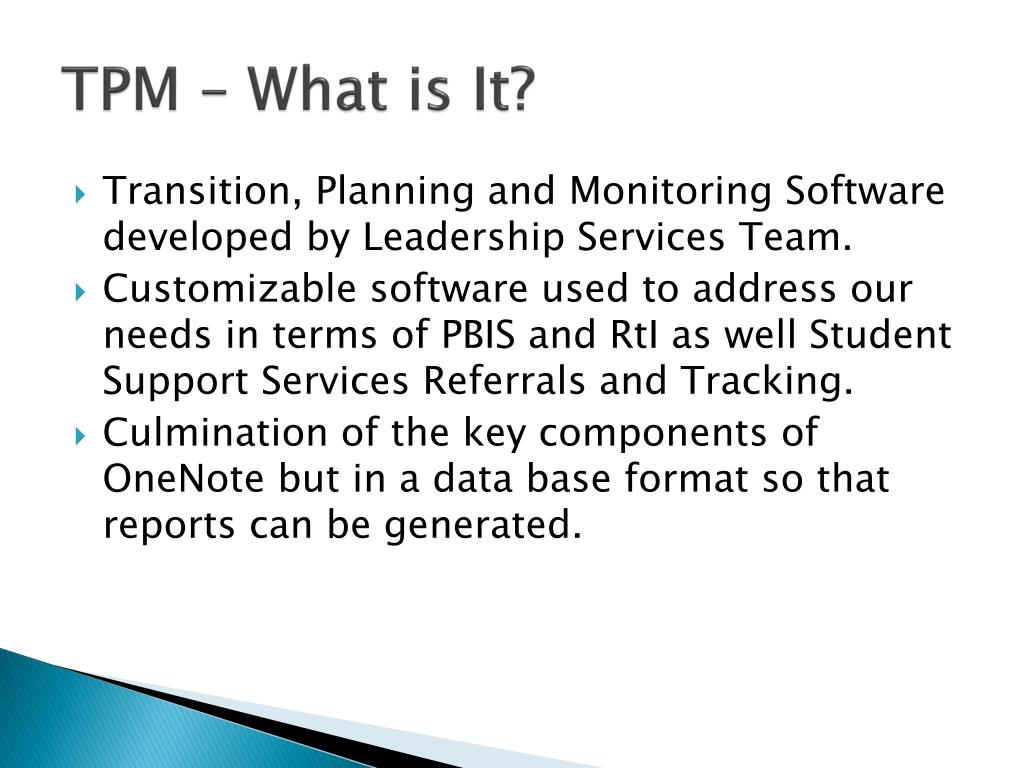 TPM – What is It?

Transition, Planning and Monitoring Software developed by Leadership Services Team.

Customizable software used to address our needs in terms of PBIS and RtI as well Student Support Services Referrals and Tracking.

Culmination of the key components of OneNote but in a data base format so that reports can be generated.